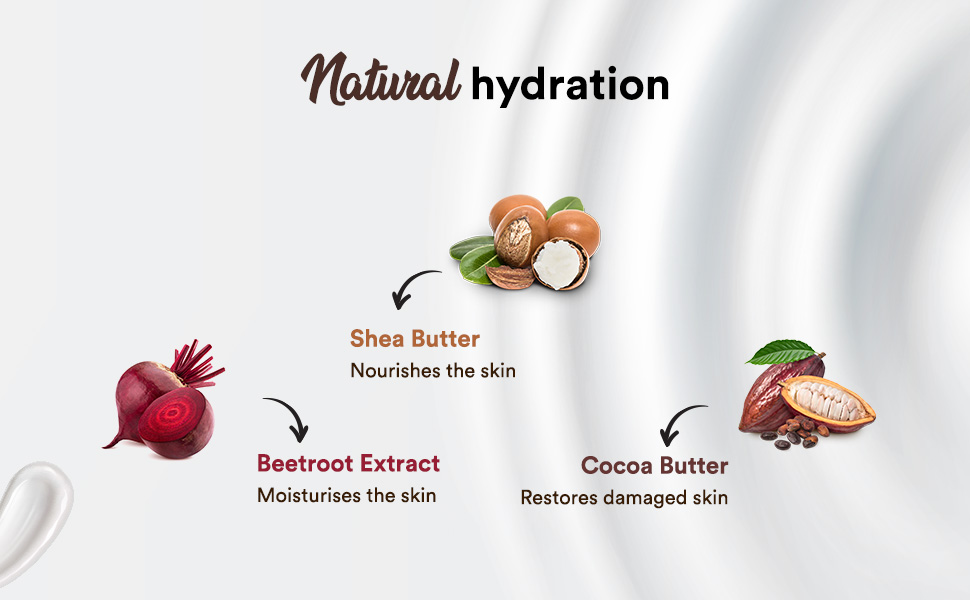 Natural hydration

Shea Butter
Nourishes the skin

Beetroot Extract
Moisturises the skin

Cocoa Butter
Restores damaged skin